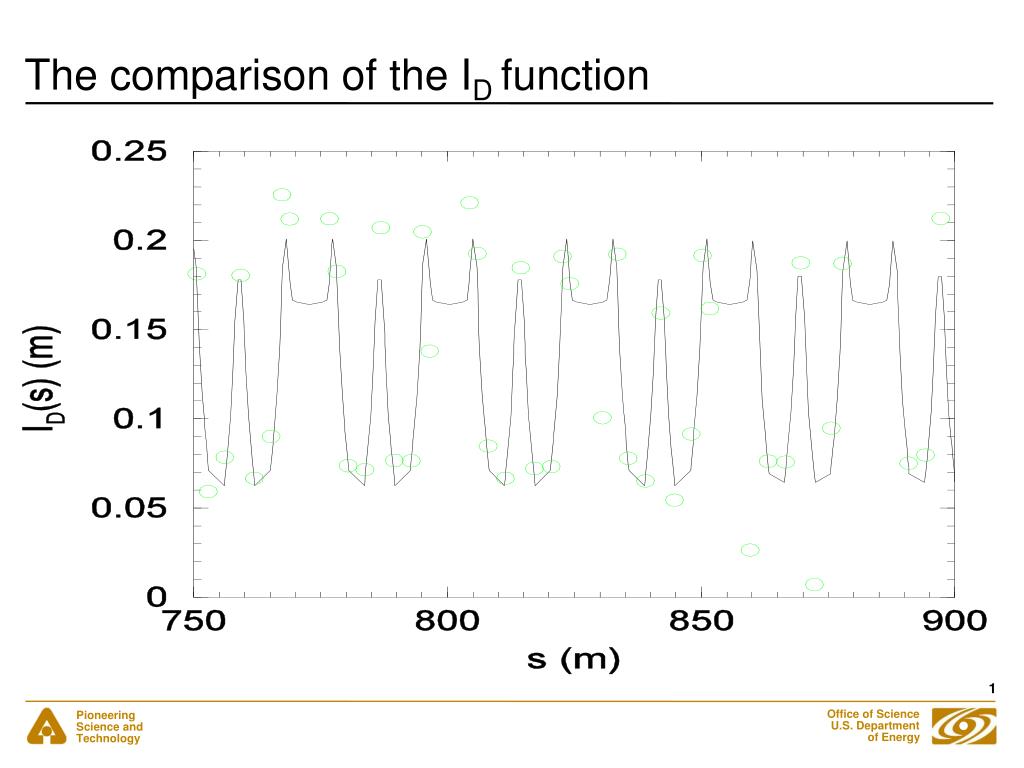 The comparison of the $I_D$ function

$I_D(s)$ (m)

0.25
0.2
0.15
0.1
0.05
0

750 800 850 900

s (m)

1

Pioneering Science and Technology

Office of Science U.S. Department of Energy